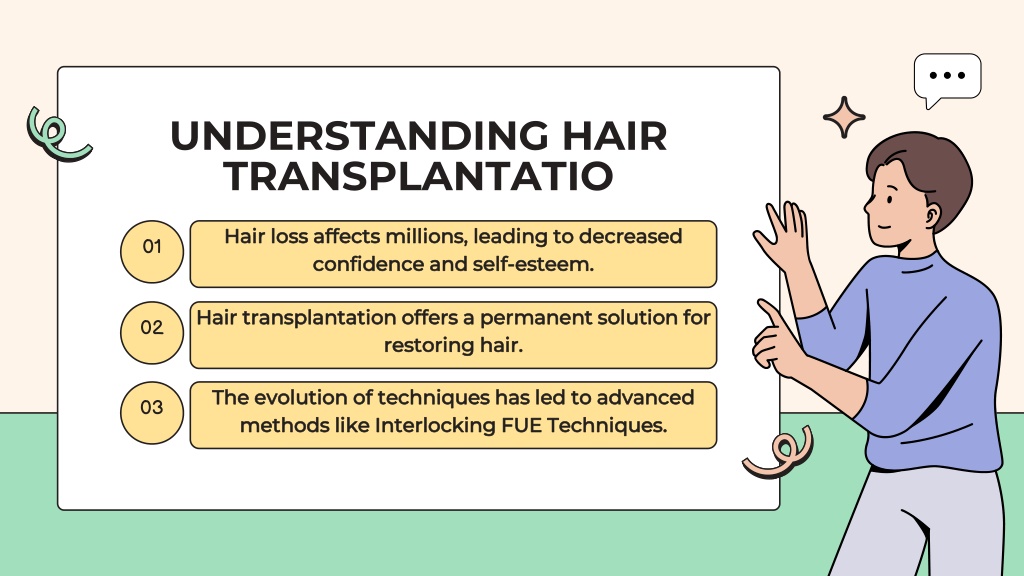 UNDERSTANDING HAIR TRANSPLANTATIO

01
Hair loss affects millions, leading to decreased confidence and self-esteem.

02
Hair transplantation offers a permanent solution for restoring hair.

03
The evolution of techniques has led to advanced methods like Interlocking FUE Techniques.